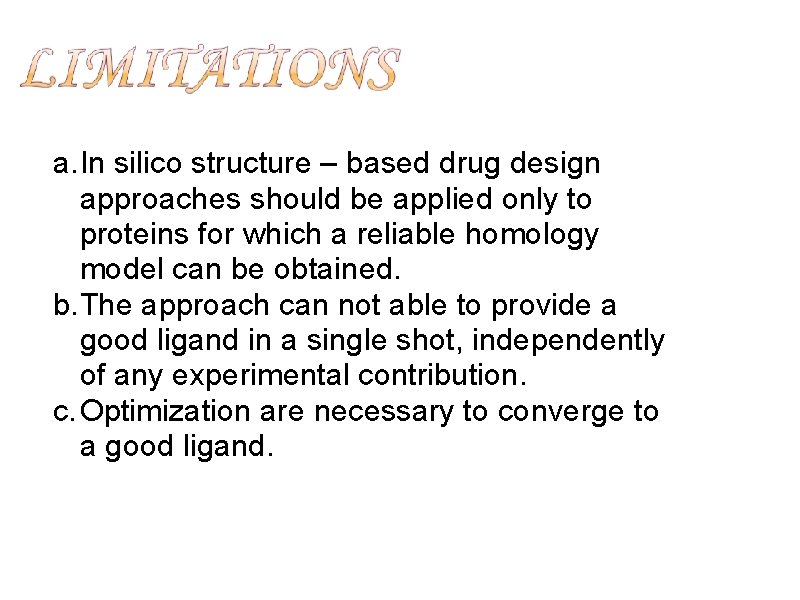 LIMITATIONS

a. In silico structure – based drug design approaches should be applied only to proteins for which a reliable homology model can be obtained.
b. The approach can not able to provide a good ligand in a single shot, independently of any experimental contribution.
c. Optimization are necessary to converge to a good ligand.